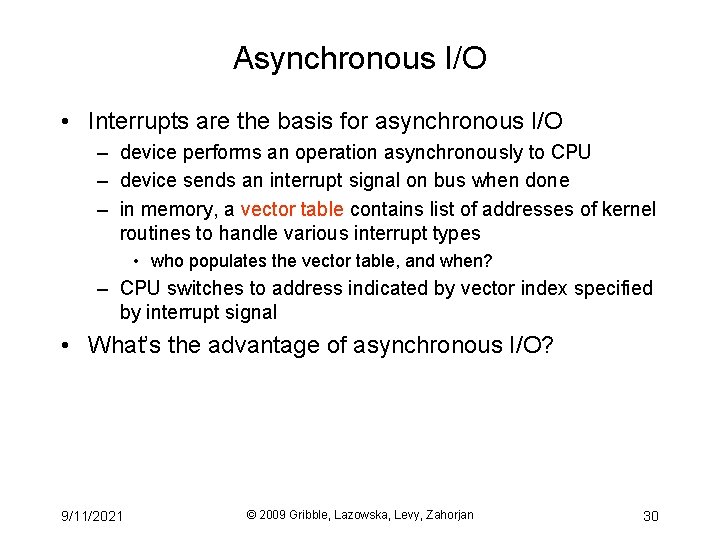 Asynchronous I/O

• Interrupts are the basis for asynchronous I/O

– device performs an operation asynchronously to CPU

– device sends an interrupt signal on bus when done

– in memory, a vector table contains list of addresses of kernel routines to handle various interrupt types

• who populates the vector table, and when?

– CPU switches to address indicated by vector index specified by interrupt signal

• What's the advantage of asynchronous I/O?

9/11/2021

© 2009 Gribble, Lazowska, Levy, Zahorjan

30